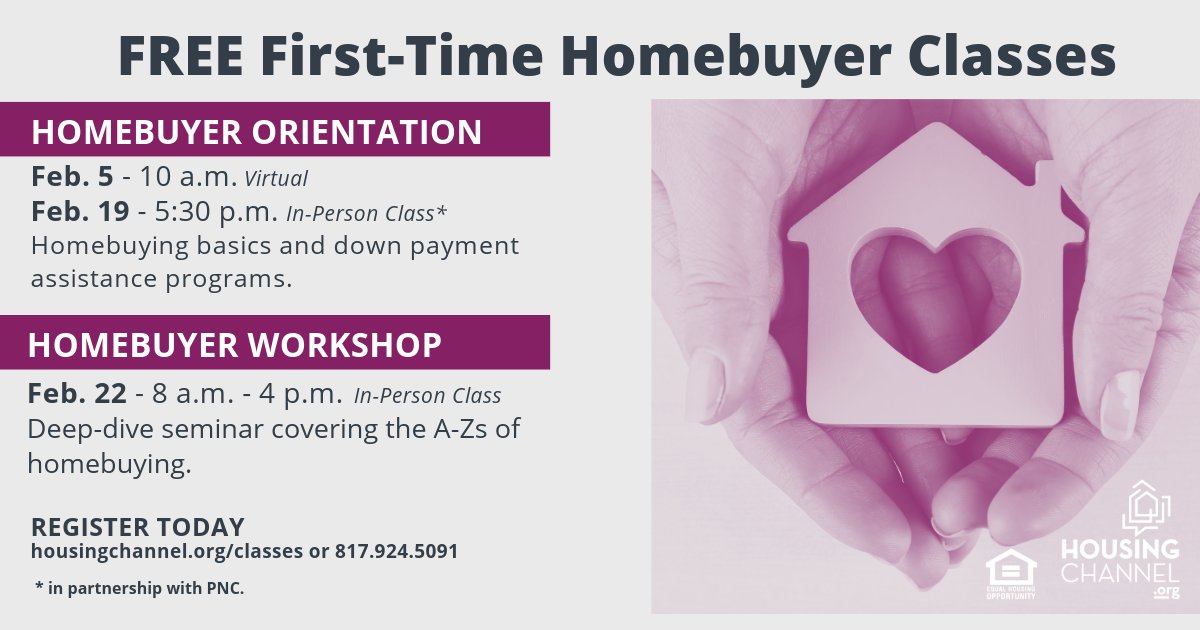 FREE First-Time Homebuyer Classes

HOMEBUYER ORIENTATION

Feb. 5 - 10 a.m. Virtual
Feb. 19 - 5:30 p.m. In-Person Class*
Homebuying basics and down payment assistance programs.

HOMEBUYER WORKSHOP

Feb. 22 - 8 a.m. - 4 p.m. In-Person Class
Deep-dive seminar covering the A-Zs of homebuying.

REGISTER TODAY
housingchannel.org/classes or 817.924.5091

* in partnership with PNC.

EQUAL HOUSING OPPORTUNITY

HOUSING CHANNEL .org